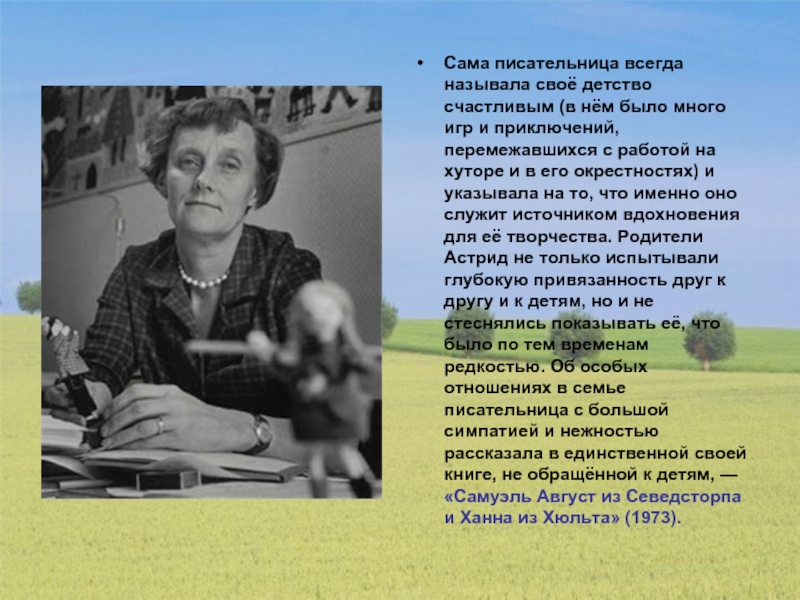 • Сама писательница всегда называла своё детство счастливым (в нём было много игр и приключений, перемежавшихся с работой на хуторе и в его окрестностях) и указывала на то, что именно оно служит источником вдохновения для её творчества. Родители Астрид не только испытывали глубокую привязанность друг к другу и к детям, но и не стеснялись показывать её, что было по тем временам редкостью. Об особых отношениях в семье писательница с большой симпатией и нежностью рассказала в единственной своей книге, не обращённой к детям, — «Самуэль Август из Севедсторпа и Ханна из Хюльта» (1973).